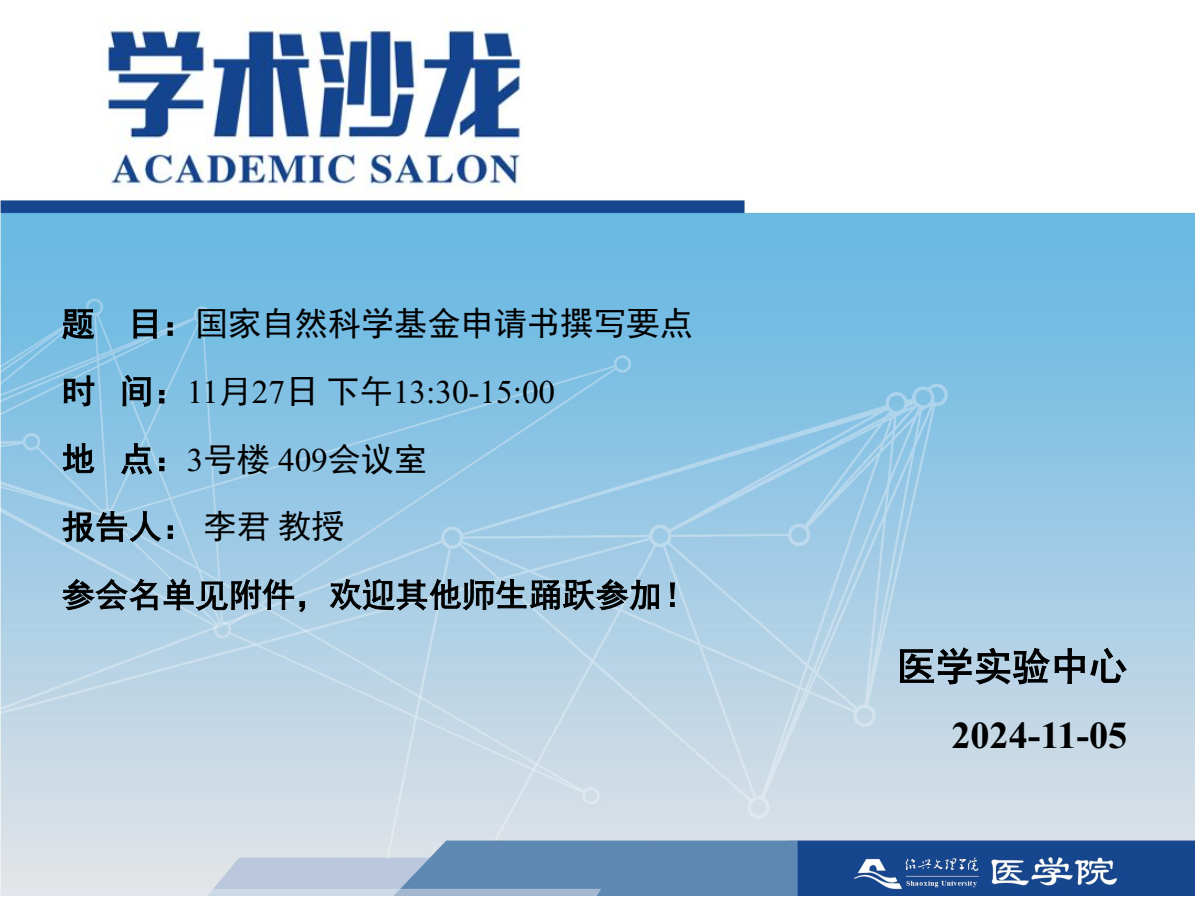 学术沙龙
ACADEMIC SALON

题　目：国家自然科学基金申请书撰写要点

时　间：11月27日 下午13:30-15:00

地　点：3号楼 409会议室

报告人： 李君 教授

参会名单见附件，欢迎其他师生踊跃参加！

医学实验中心

2024-11-05

绍兴文理学院 Shaoxing University 医学院